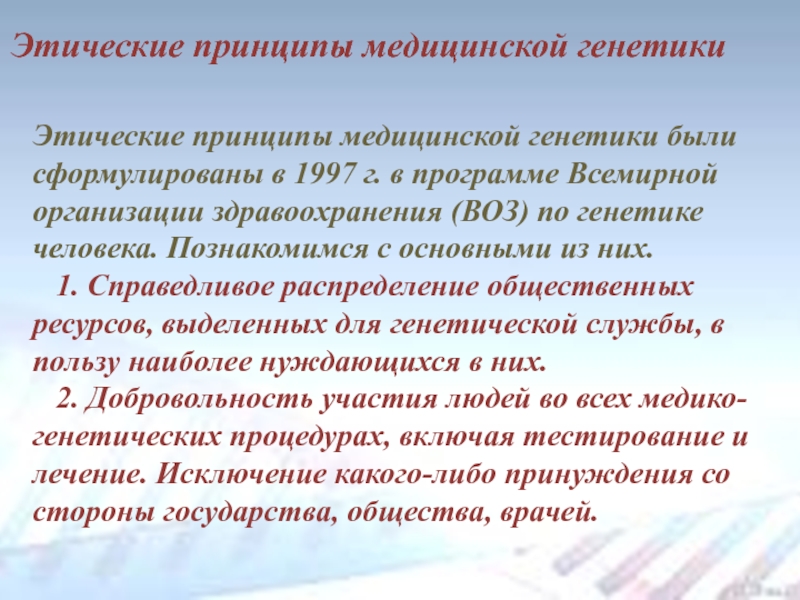 Этические принципы медицинской генетики

Этические принципы медицинской генетики были сформулированы в 1997 г. в программе Всемирной организации здравоохранения (ВОЗ) по генетике человека. Познакомимся с основными из них.

1. Справедливое распределение общественных ресурсов, выделенных для генетической службы, в пользу наиболее нуждающихся в них.

2. Добровольность участия людей во всех медико-генетических процедурах, включая тестирование и лечение. Исключение какого-либо принуждения со стороны государства, общества, врачей.